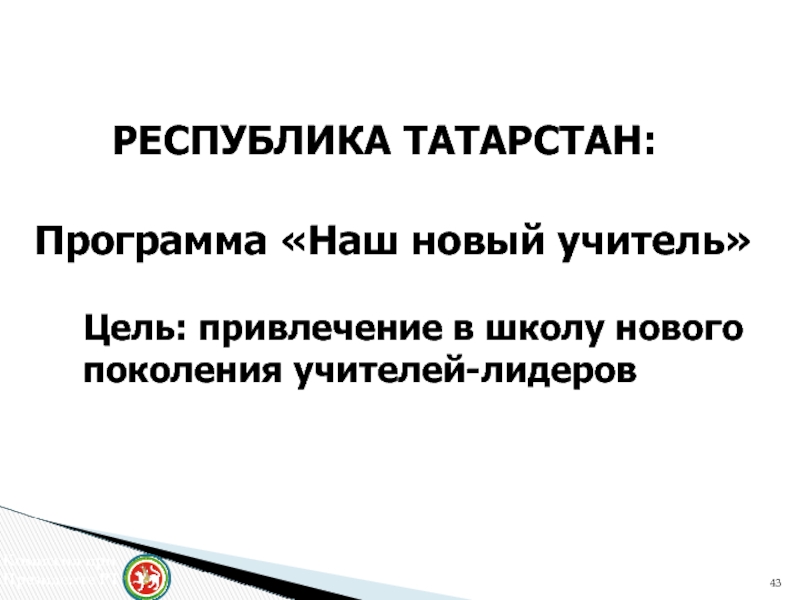 РЕСПУБЛИКА ТАТАРСТАН:

Программа «Наш новый учитель»

Цель: привлечение в школу нового поколения учителей-лидеров

43